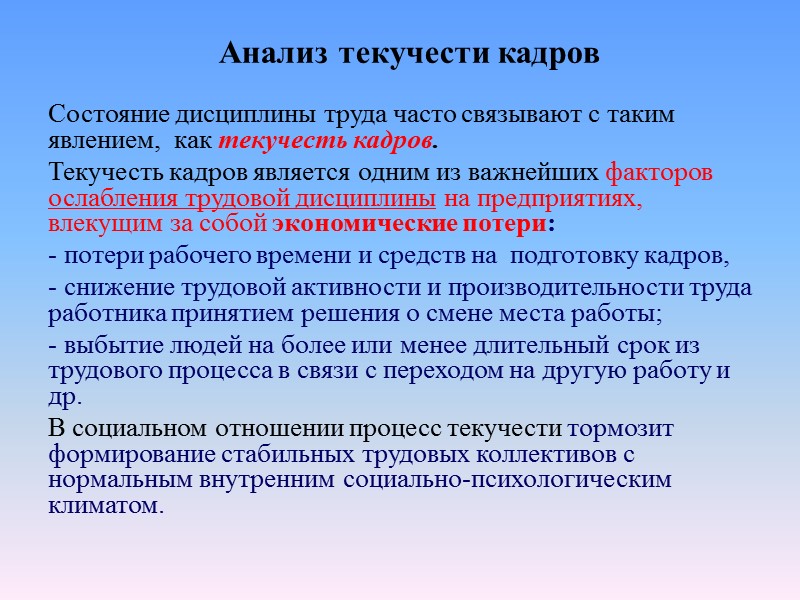 Анализ текучести кадров

Состояние дисциплины труда часто связывают с таким явлением, как текучесть кадров.

Текучесть кадров является одним из важнейших факторов ослабления трудовой дисциплины на предприятиях, влекущим за собой экономические потери:

- потери рабочего времени и средств на подготовку кадров,

- снижение трудовой активности и производительности труда работника принятием решения о смене места работы;

- выбытие людей на более или менее длительный срок из трудового процесса в связи с переходом на другую работу и др.

В социальном отношении процесс текучести тормозит формирование стабильных трудовых коллективов с нормальным внутренним социально-психологическим климатом.